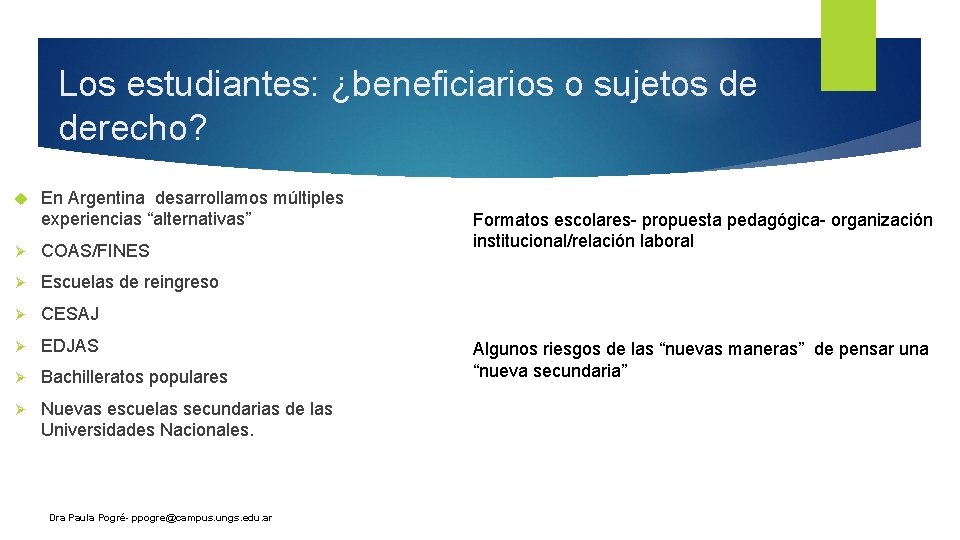 Los estudiantes: ¿beneficiarios o sujetos de derecho?

En Argentina desarrollamos múltiples experiencias “alternativas”

COAS/FINES

Escuelas de reingreso

CESAJ

EDJAS

Bachilleratos populares

Nuevas escuelas secundarias de las Universidades Nacionales.

Formatos escolares- propuesta pedagógica- organización institucional/relación laboral

Algunos riesgos de las “nuevas maneras” de pensar una “nueva secundaria”

Dra Paula Pogré- ppogre@campus.ungs.edu.ar